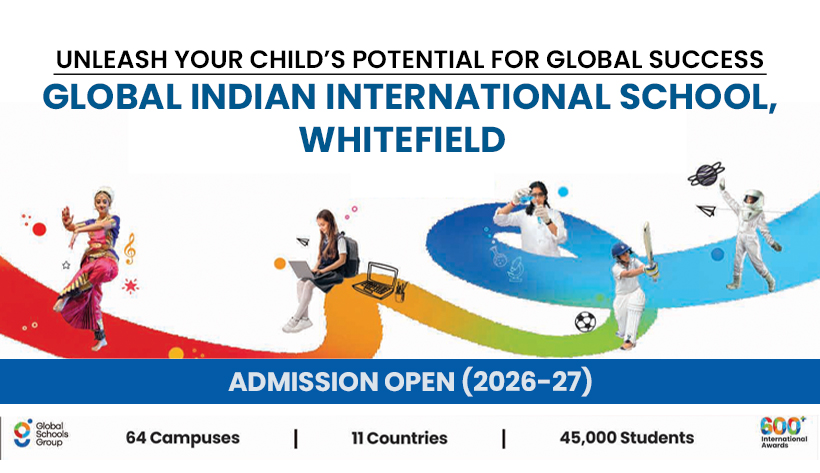 UNLEASH YOUR CHILD'S POTENTIAL FOR GLOBAL SUCCESS

GLOBAL INDIAN INTERNATIONAL SCHOOL, WHITEFIELD

ADMISSION OPEN (2026-27)

Global Schools Group

64 Campuses | 11 Countries | 45,000 Students

600+ International Awards